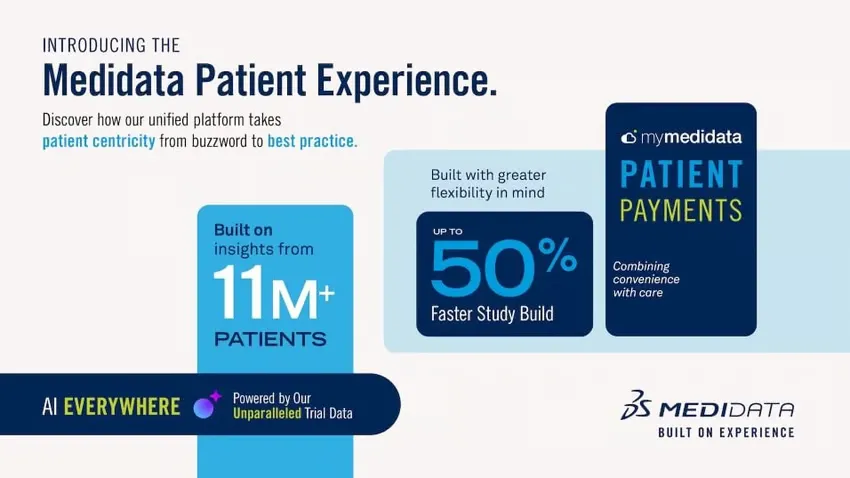 INTRODUCING THE

Medidata Patient Experience.

Discover how our unified platform takes patient centricity from buzzword to best practice.

Built on insights from

11M+

PATIENTS

Built with greater flexibility in mind

UP TO

50%

Faster Study Build

mymedidata

PATIENT

PAYMENTS

Combining convenience with care

AI EVERYWHERE

Powered by Our Unparalleled Trial Data

MEDIDATA

BUILT ON EXPERIENCE